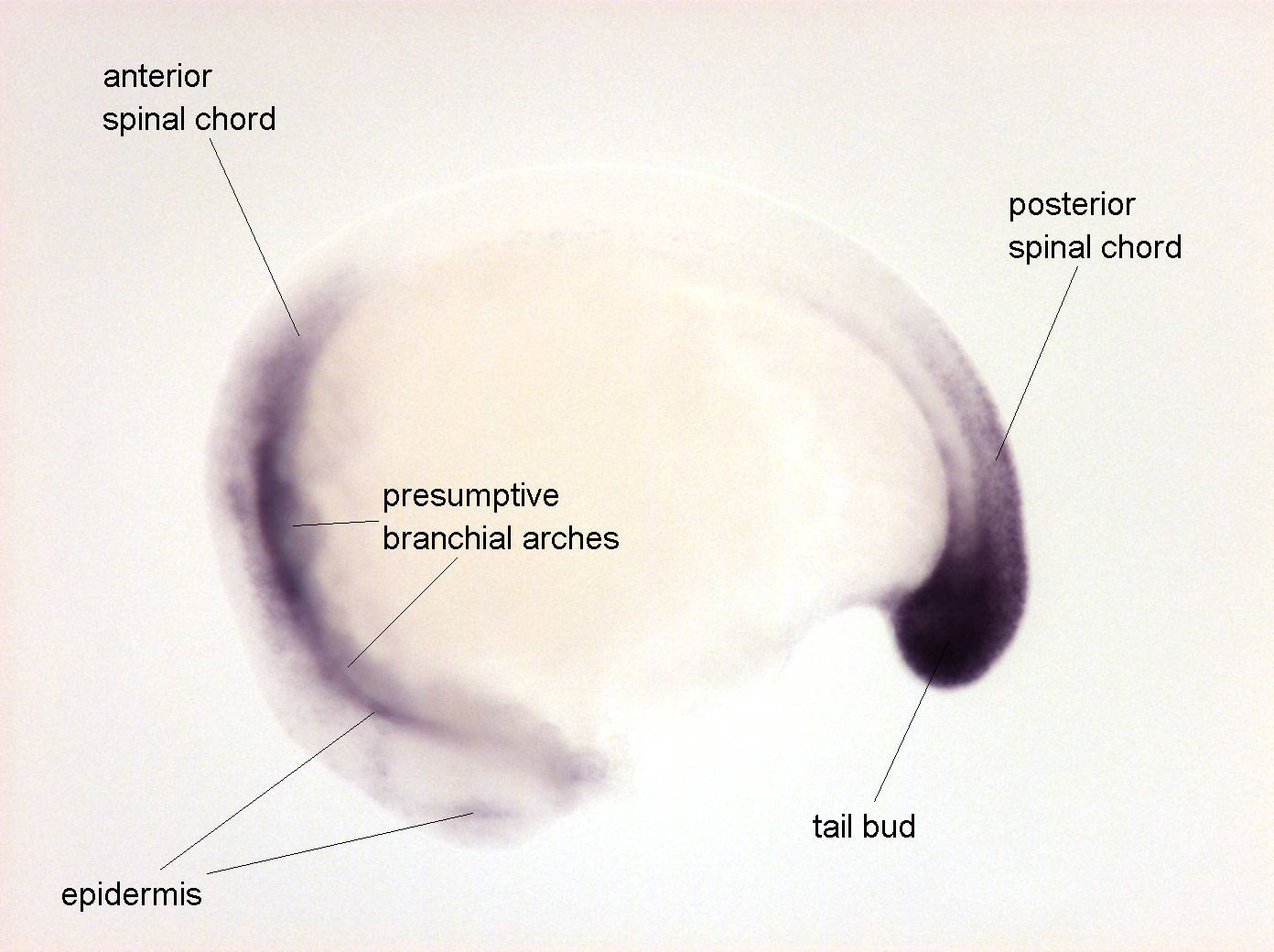 anterior
spinal chord

posterior
spinal chord

presumptive
branchial arches

tail bud

epidermis